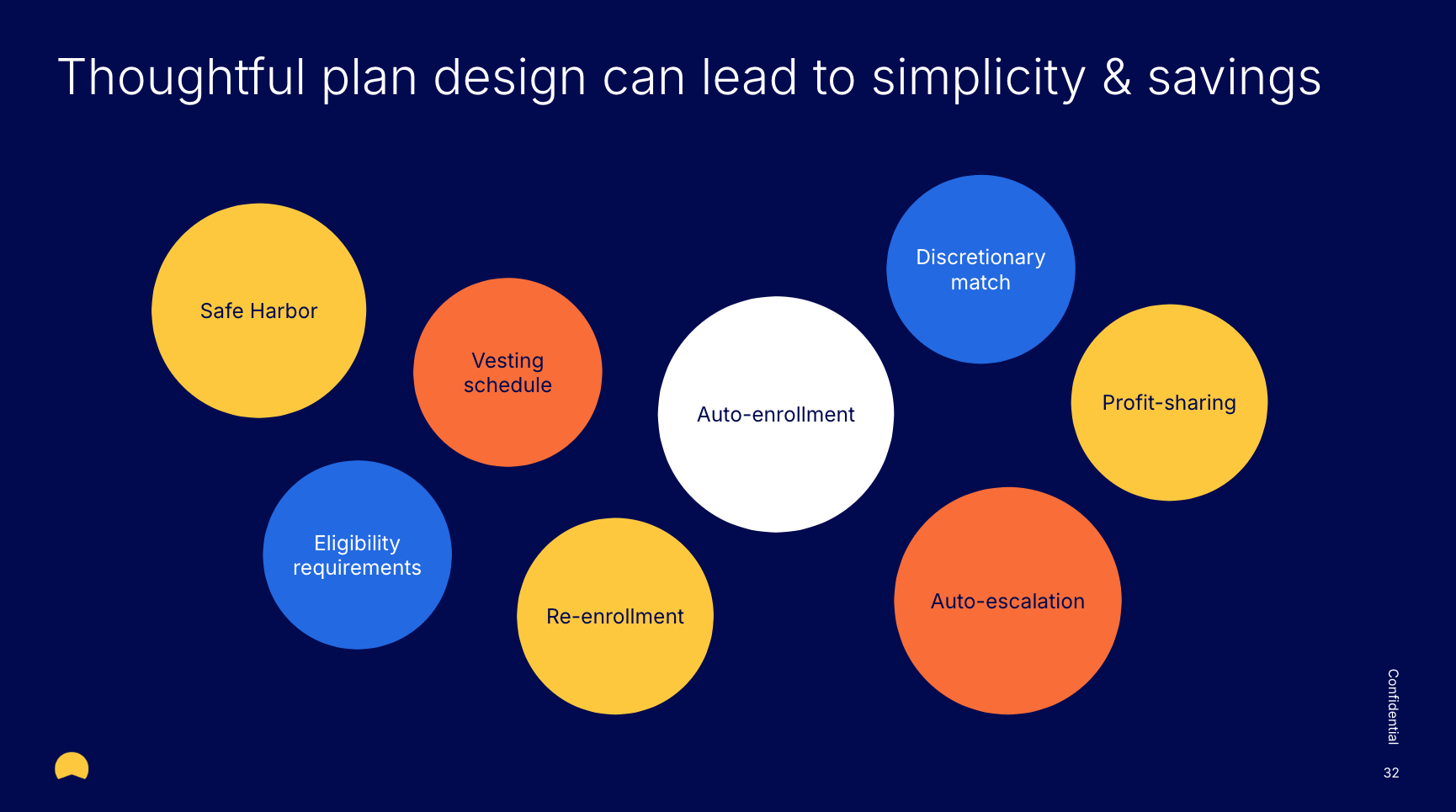 Thoughtful plan design can lead to simplicity & savings

Safe Harbor

Vesting schedule

Auto-enrollment

Discretionary match

Profit-sharing

Eligibility requirements

Re-enrollment

Auto-escalation

Confidential

32